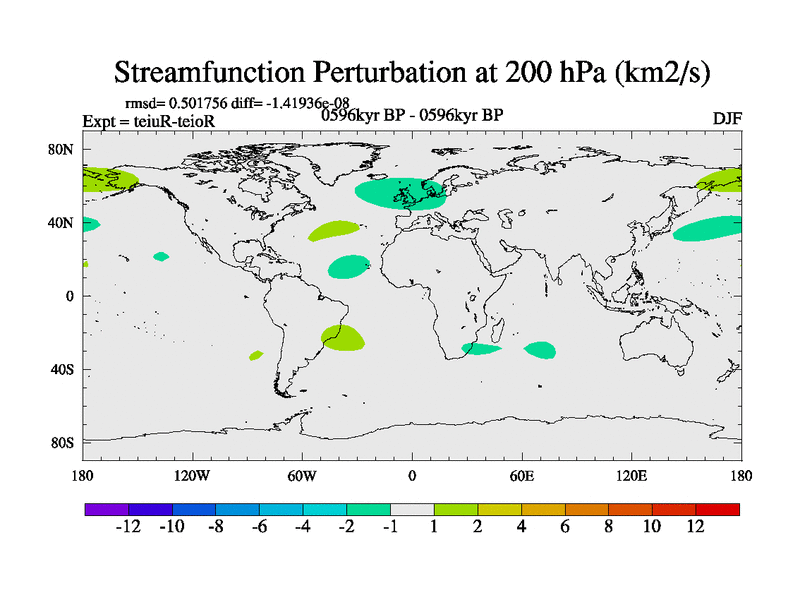 Streamfunction Perturbation at 200 hPa (km2/s)

rmsd= 0.501756 diff= -1.41936e-08
Expt = teiuR-teioR
0596kyr BP - 0596kyr BP
DJF

80N
40N
0
40S
80S

180
120W
60W
0
60E
120E
180

-12 -10 -8 -6 -4 -2 -1 1 2 4 6 8 10 12